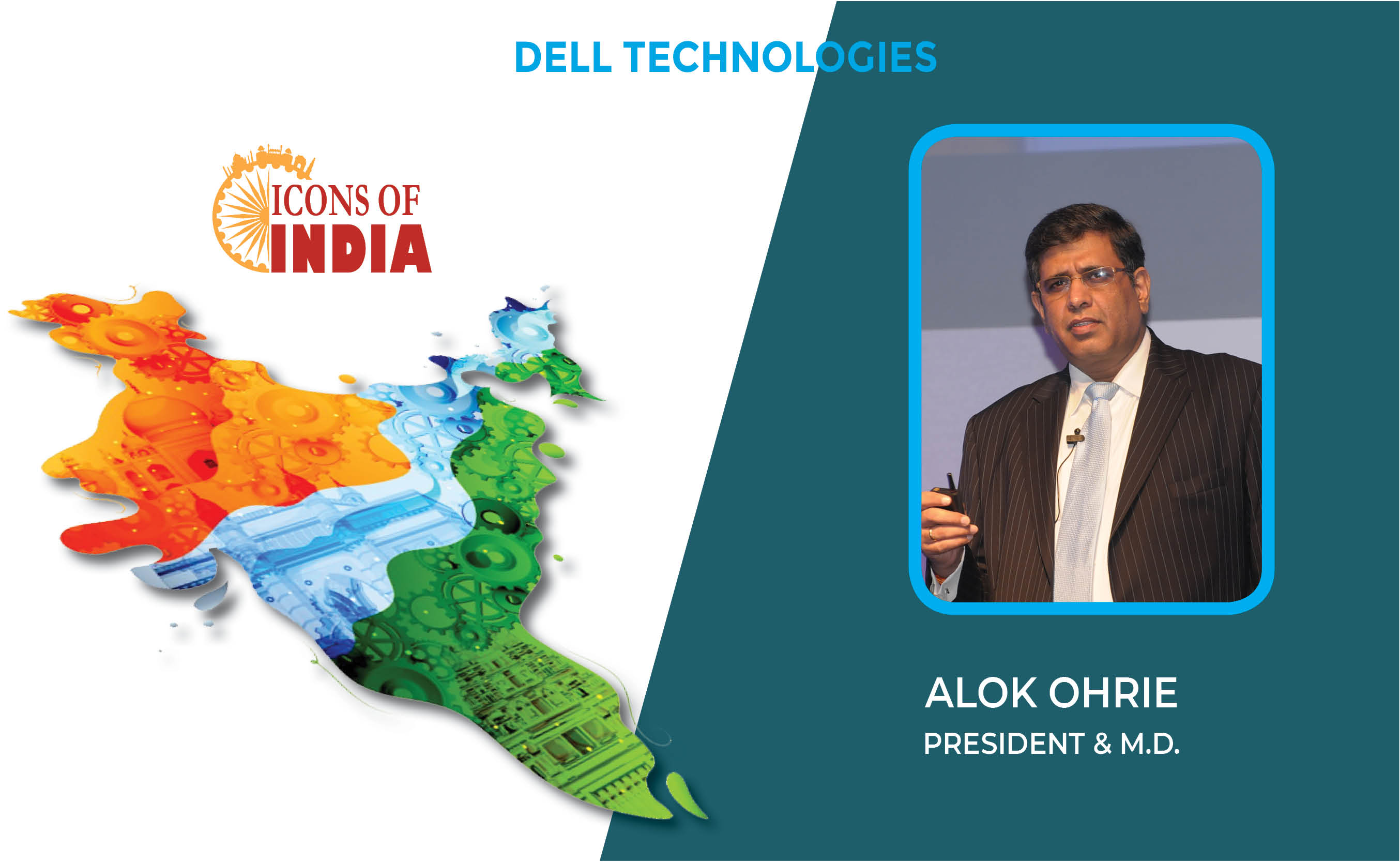 DELL TECHNOLOGIES

ICONS OF INDIA

ALOK OHRIE
PRESIDENT & M.D.